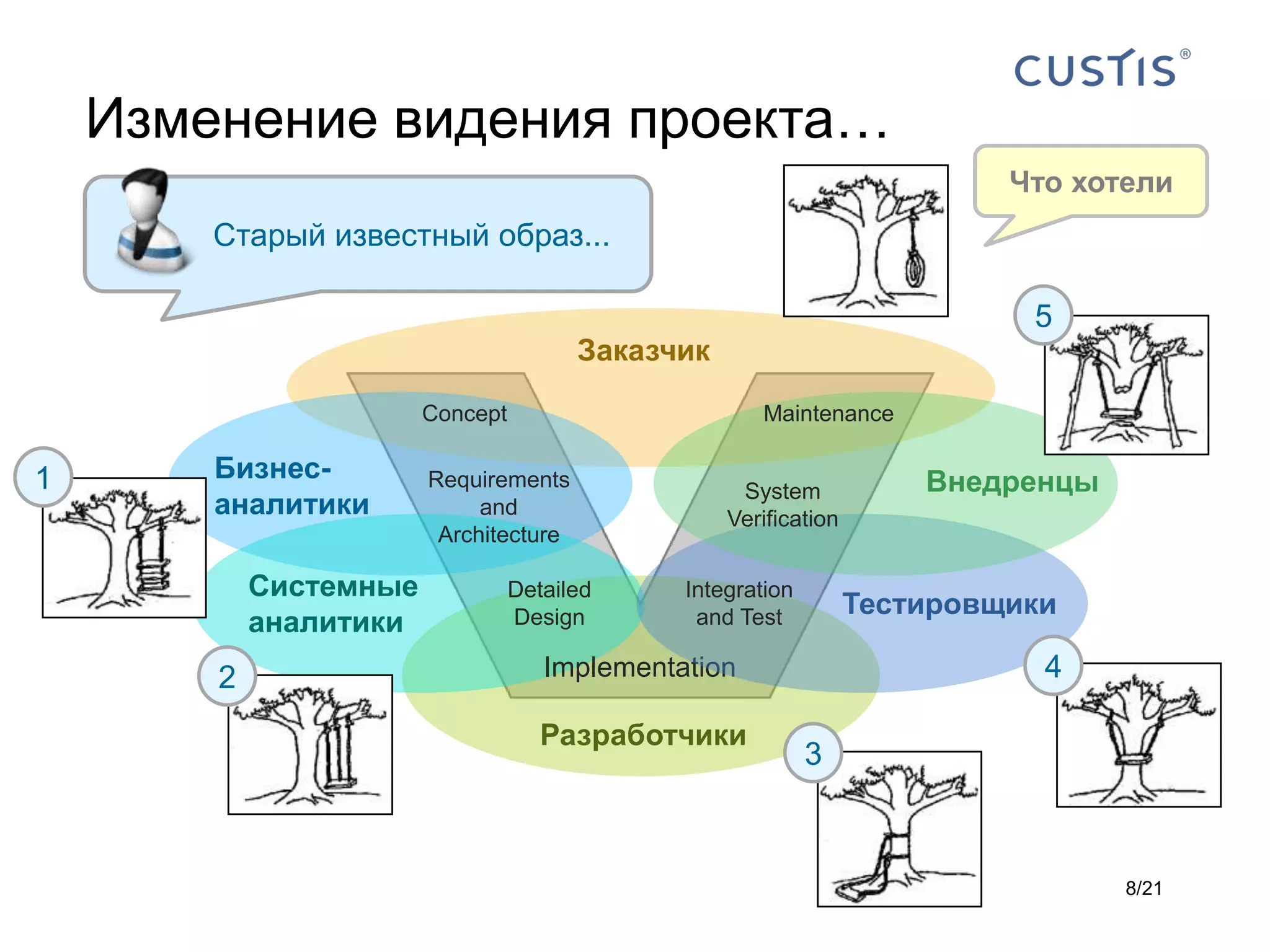 CUSTIS®

Изменение видения проекта…

Старый известный образ...

Что хотели

Заказчик

Concept

Maintenance

Бизнес-аналитики

Requirements and Architecture

System Verification

Внедренцы

Системные аналитики

Detailed Design

Integration and Test

Тестировщики

Implementation

Разработчики

1

2

3

4

5

8/21